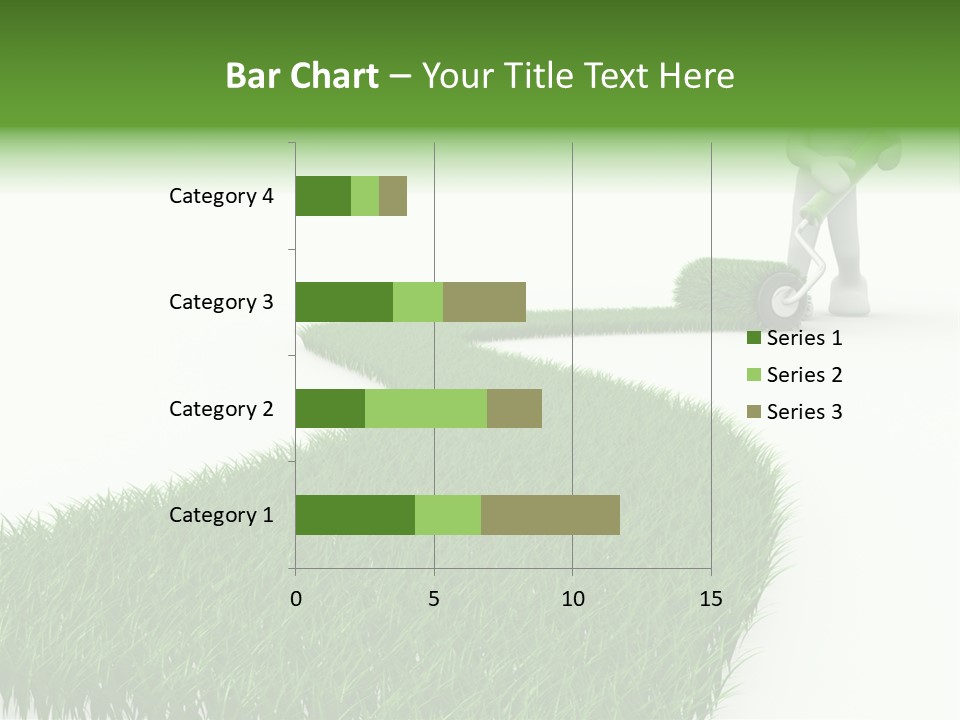 Bar Chart – Your Title Text Here

Category 4

Category 3

Category 2

Category 1

0 5 10 15

Series 1
Series 2
Series 3